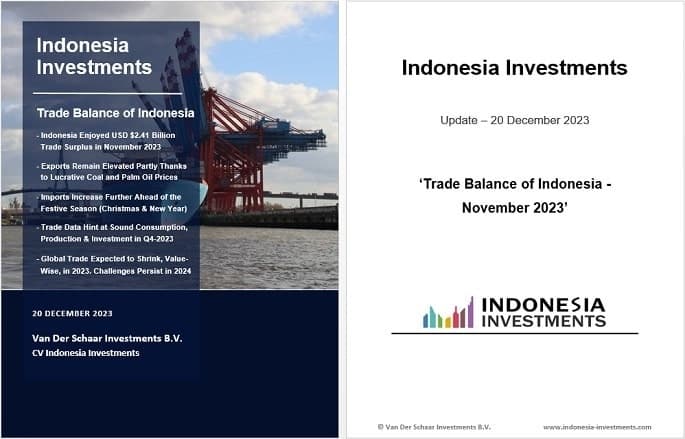 Indonesia Investments

Trade Balance of Indonesia

- Indonesia Enjoyed USD $2.41 Billion Trade Surplus in November 2023

- Exports Remain Elevated Partly Thanks to Lucrative Coal and Palm Oil Prices

- Imports Increase Further Ahead of the Festive Season (Christmas & New Year)

- Trade Data Hint at Sound Consumption, Production & Investment in Q4-2023

- Global Trade Expected to Shrink, Value-Wise, in 2023. Challenges Persist in 2024

20 DECEMBER 2023

Van Der Schaar Investments B.V.
CV Indonesia Investments

Indonesia Investments

Update – 20 December 2023

'Trade Balance of Indonesia - November 2023'

INDONESIA INVESTMENTS

© Van Der Schaar Investments B.V. www.indonesia-investments.com